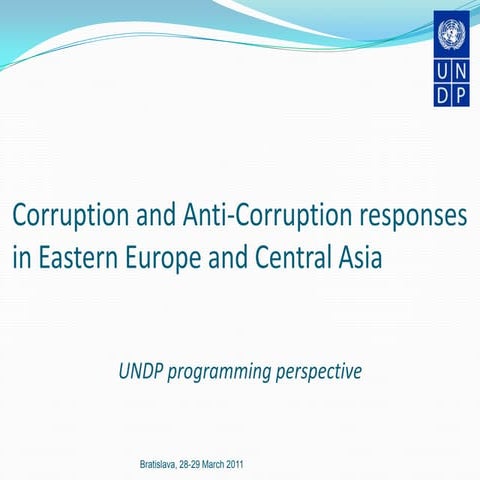 U N
D P

Corruption and Anti-Corruption responses in Eastern Europe and Central Asia

UNDP programming perspective

Bratislava, 28-29 March 2011